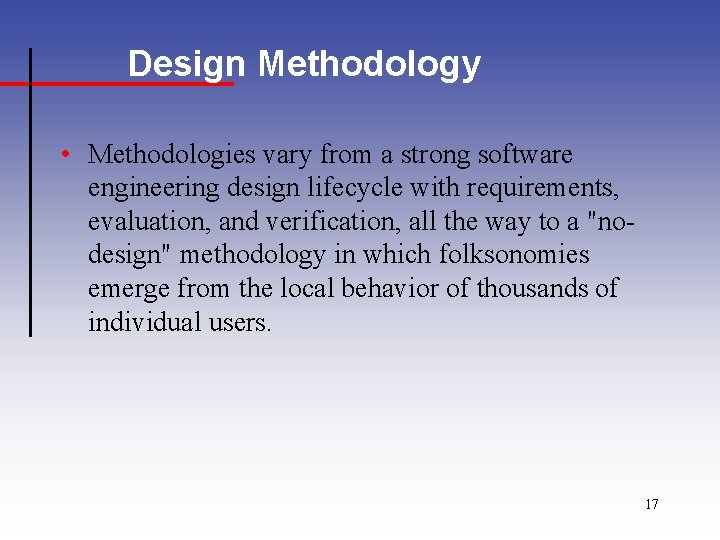 Design Methodology

• Methodologies vary from a strong software engineering design lifecycle with requirements, evaluation, and verification, all the way to a "no-design" methodology in which folksonomies emerge from the local behavior of thousands of individual users.

17